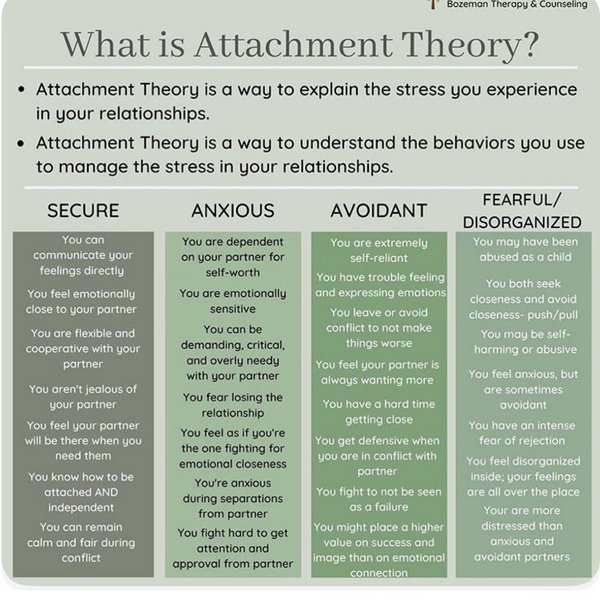 Bozeman Therapy & Counseling

What is Attachment Theory?

• Attachment Theory is a way to explain the stress you experience in your relationships.

• Attachment Theory is a way to understand the behaviors you use to manage the stress in your relationships.

SECURE

You can communicate your feelings directly

You feel emotionally close to your partner

You are flexible and cooperative with your partner

You aren't jealous of your partner

You feel your partner will be there when you need them

You know how to be attached AND independent

You can remain calm and fair during conflict

ANXIOUS

You are dependent on your partner for self-worth

You are emotionally sensitive

You can be demanding, critical, and overly needy with your partner

You fear losing the relationship

You feel as if you're the one fighting for emotional closeness

You're anxious during separations from partner

You fight hard to get attention and approval from partner

AVOIDANT

You are extremely self-reliant

You have trouble feeling and expressing emotions

You leave or avoid conflict to not make things worse

You feel your partner is always wanting more

You have a hard time getting close

You get defensive when you are in conflict with partner

You fight to not be seen as a failure

You might place a higher value on success and image than on emotional connection

FEARFUL/ DISORGANIZED

You may have been abused as a child

You both seek closeness and avoid closeness- push/pull

You may be self-harming or abusive

You feel anxious, but are sometimes avoidant

You have an intense fear of rejection

You feel disorganized inside; your feelings are all over the place

Your are more distressed than anxious and avoidant partners